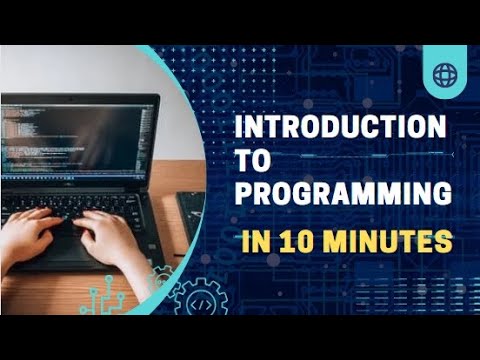 INTRODUCTION TO PROGRAMMING

IN 10 MINUTES